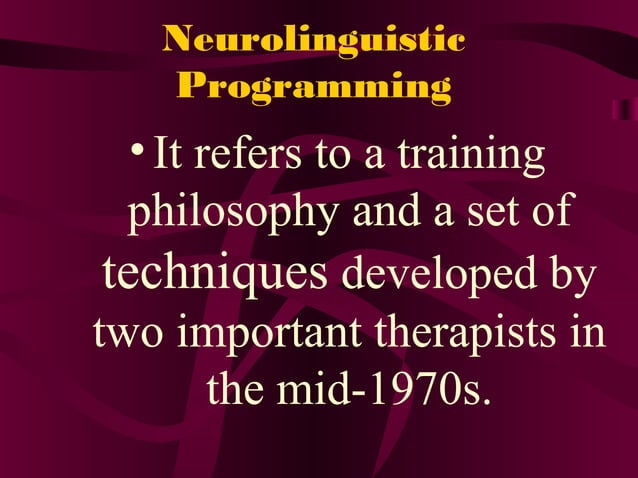 Neurolinguistic Programming

• It refers to a training philosophy and a set of techniques developed by two important therapists in the mid-1970s.